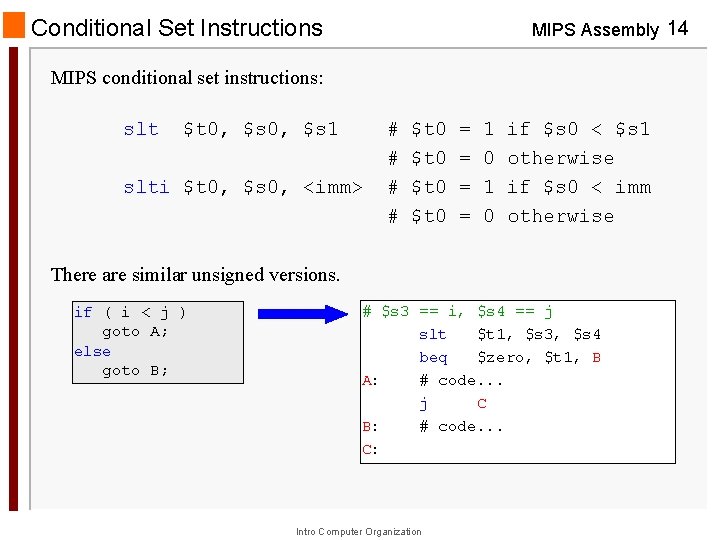 Conditional Set Instructions

MIPS Assembly 14

MIPS conditional set instructions:

slt  $t0, $s0, $s1    # $t0 = 1 if $s0 < $s1
                      # $t0 = 0 otherwise
slti $t0, $s0, <imm>  # $t0 = 1 if $s0 < imm
                      # $t0 = 0 otherwise

There are similar unsigned versions.

if ( i < j )
   goto A;
else
   goto B;

# $s3 == i, $s4 == j
      slt   $t1, $s3, $s4
      beq   $zero, $t1, B
A:    # code...
      j     C
B:    # code...
C:

Intro Computer Organization